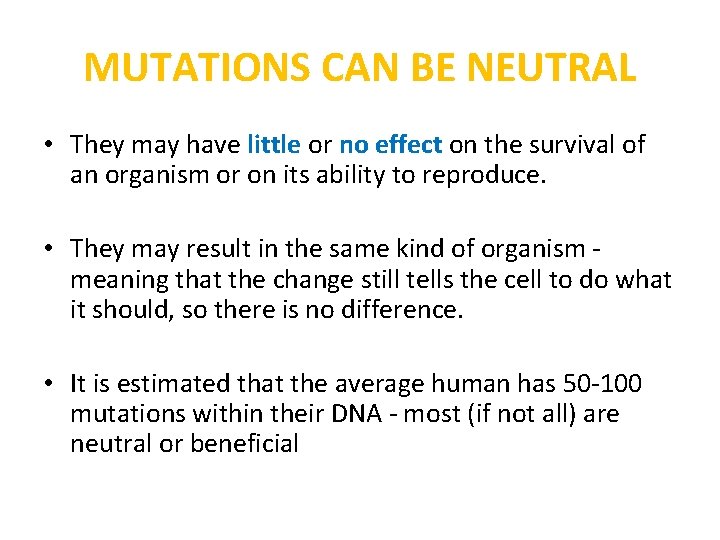 MUTATIONS CAN BE NEUTRAL

• They may have little or no effect on the survival of an organism or on its ability to reproduce.

• They may result in the same kind of organism - meaning that the change still tells the cell to do what it should, so there is no difference.

• It is estimated that the average human has 50-100 mutations within their DNA - most (if not all) are neutral or beneficial